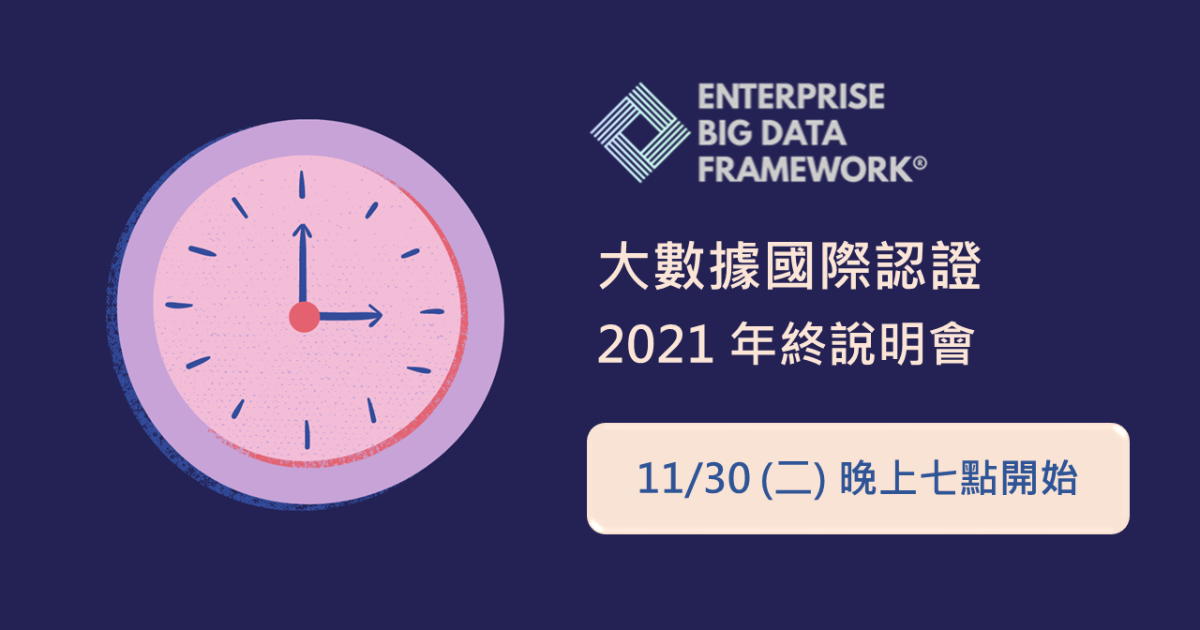 ENTERPRISE
BIG DATA
FRAMEWORK®

大數據國際認證
2021 年終說明會

11/30 (二) 晚上七點開始